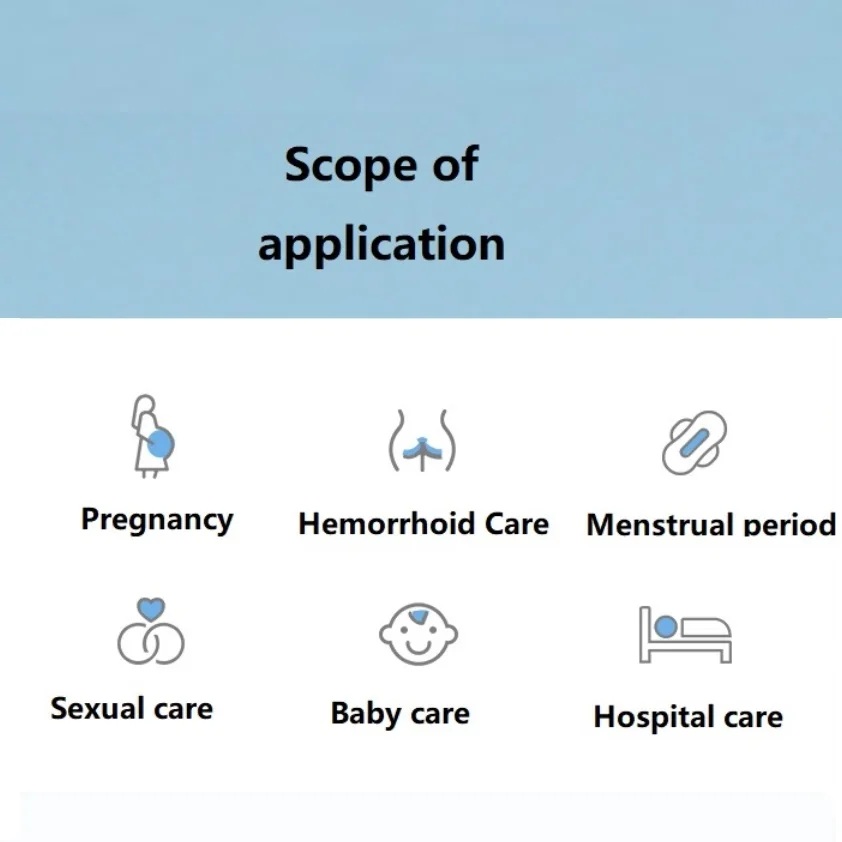 Scope of application

Pregnancy

Hemorrhoid Care

Menstrual period

Sexual care

Baby care

Hospital care